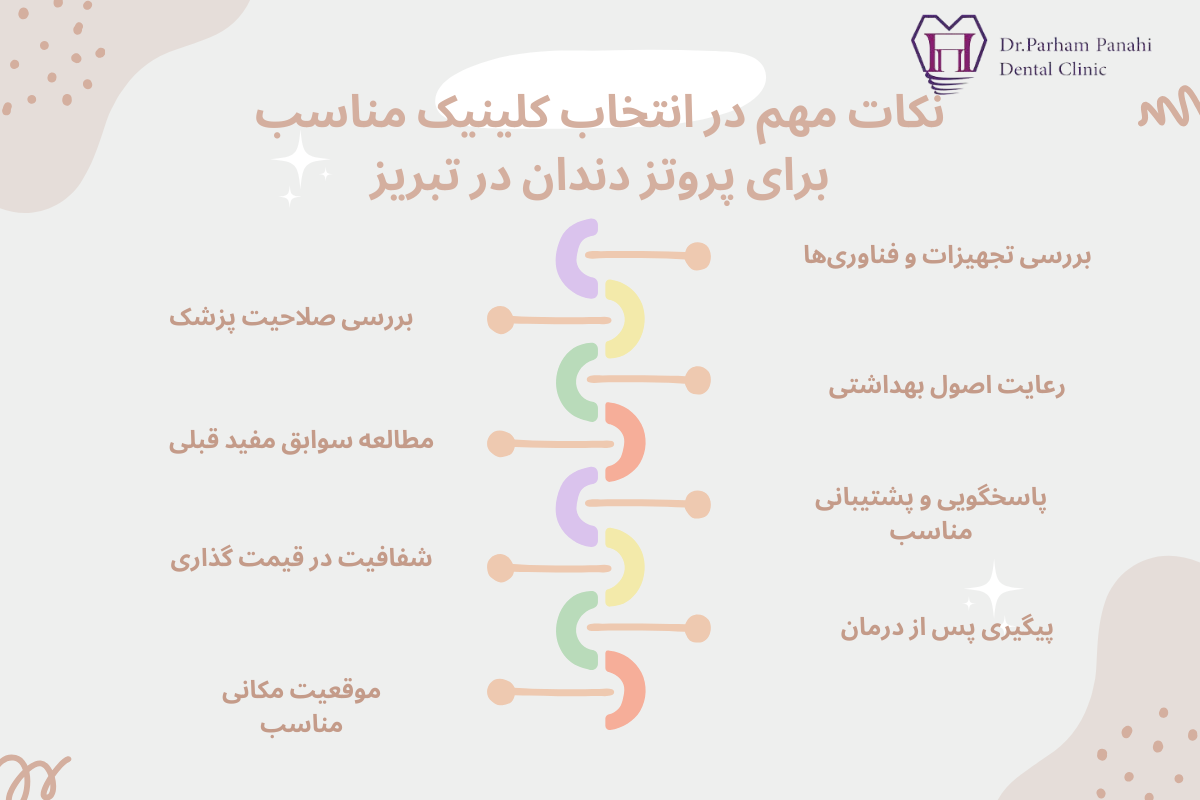 Dr.Parham Panahi
Dental Clinic

نکات مهم در انتخاب کلینیک مناسب برای پروتز دندان در تبریز

بررسی تجهیزات و فناوری‌ها

بررسی صلاحیت پزشک

رعایت اصول بهداشتی

مطالعه سوابق مفید قبلی

پاسخگویی و پشتیبانی مناسب

شفافیت در قیمت گذاری

پیگیری پس از درمان

موقعیت مکانی مناسب